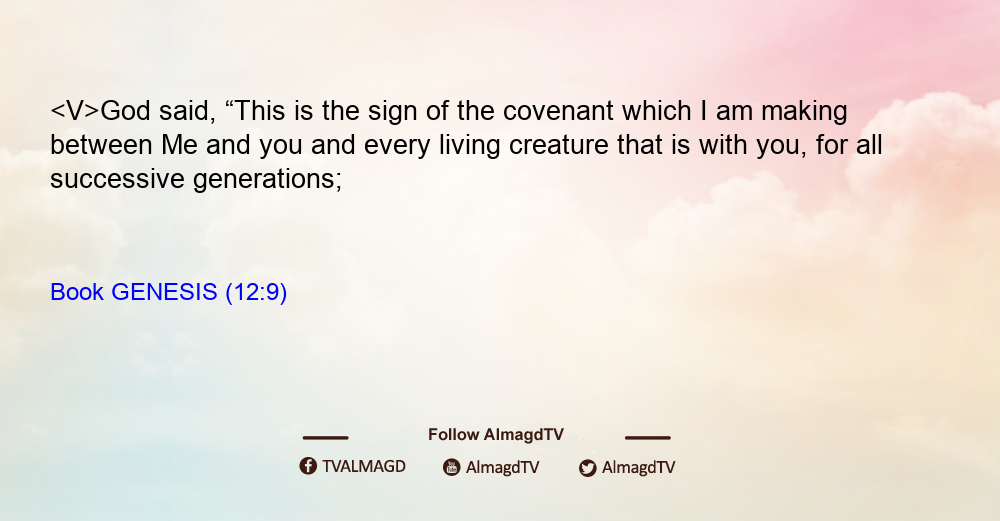 <V>God said, “This is the sign of the covenant which I am making between Me and you and every living creature that is with you, for all successive generations;

Book GENESIS (12:9)

Follow AlmagdTV

TVALMAGD AlmagdTV AlmagdTV